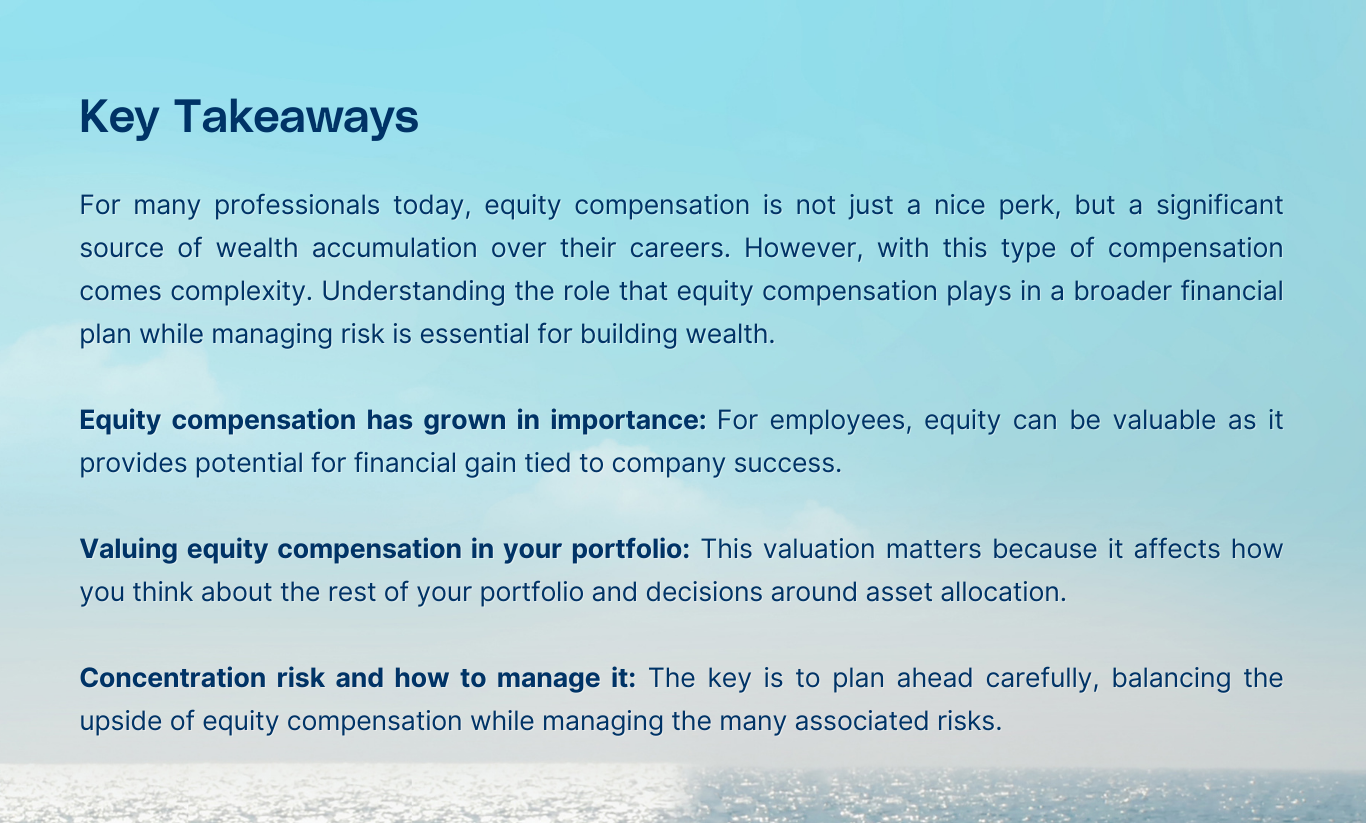 Key Takeaways

For many professionals today, equity compensation is not just a nice perk, but a significant source of wealth accumulation over their careers. However, with this type of compensation comes complexity. Understanding the role that equity compensation plays in a broader financial plan while managing risk is essential for building wealth.

Equity compensation has grown in importance: For employees, equity can be valuable as it provides potential for financial gain tied to company success.

Valuing equity compensation in your portfolio: This valuation matters because it affects how you think about the rest of your portfolio and decisions around asset allocation.

Concentration risk and how to manage it: The key is to plan ahead carefully, balancing the upside of equity compensation while managing the many associated risks.